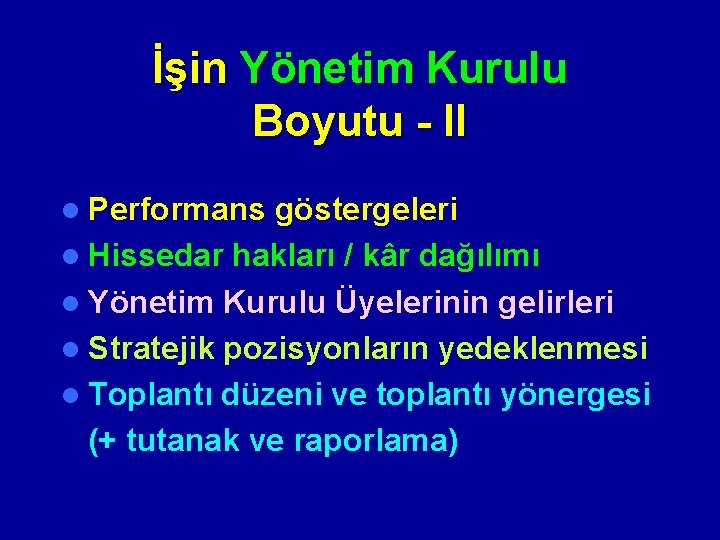 İşin Yönetim Kurulu Boyutu - II

- Performans göstergeleri
- Hissedar hakları / kâr dağılımı
- Yönetim Kurulu Üyelerinin gelirleri
- Stratejik pozisyonların yedeklenmesi
- Toplantı düzeni ve toplantı yönergesi (+ tutanak ve raporlama)